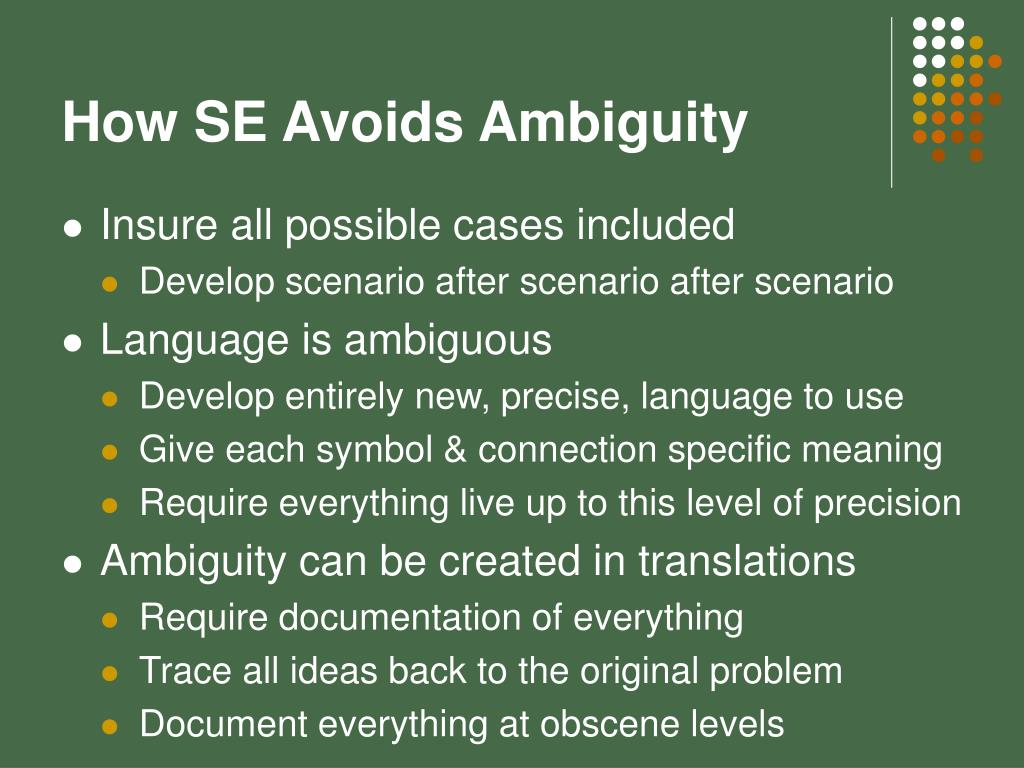 How SE Avoids Ambiguity

- Insure all possible cases included
  - Develop scenario after scenario after scenario
- Language is ambiguous
  - Develop entirely new, precise, language to use
  - Give each symbol & connection specific meaning
  - Require everything live up to this level of precision
- Ambiguity can be created in translations
  - Require documentation of everything
  - Trace all ideas back to the original problem
  - Document everything at obscene levels